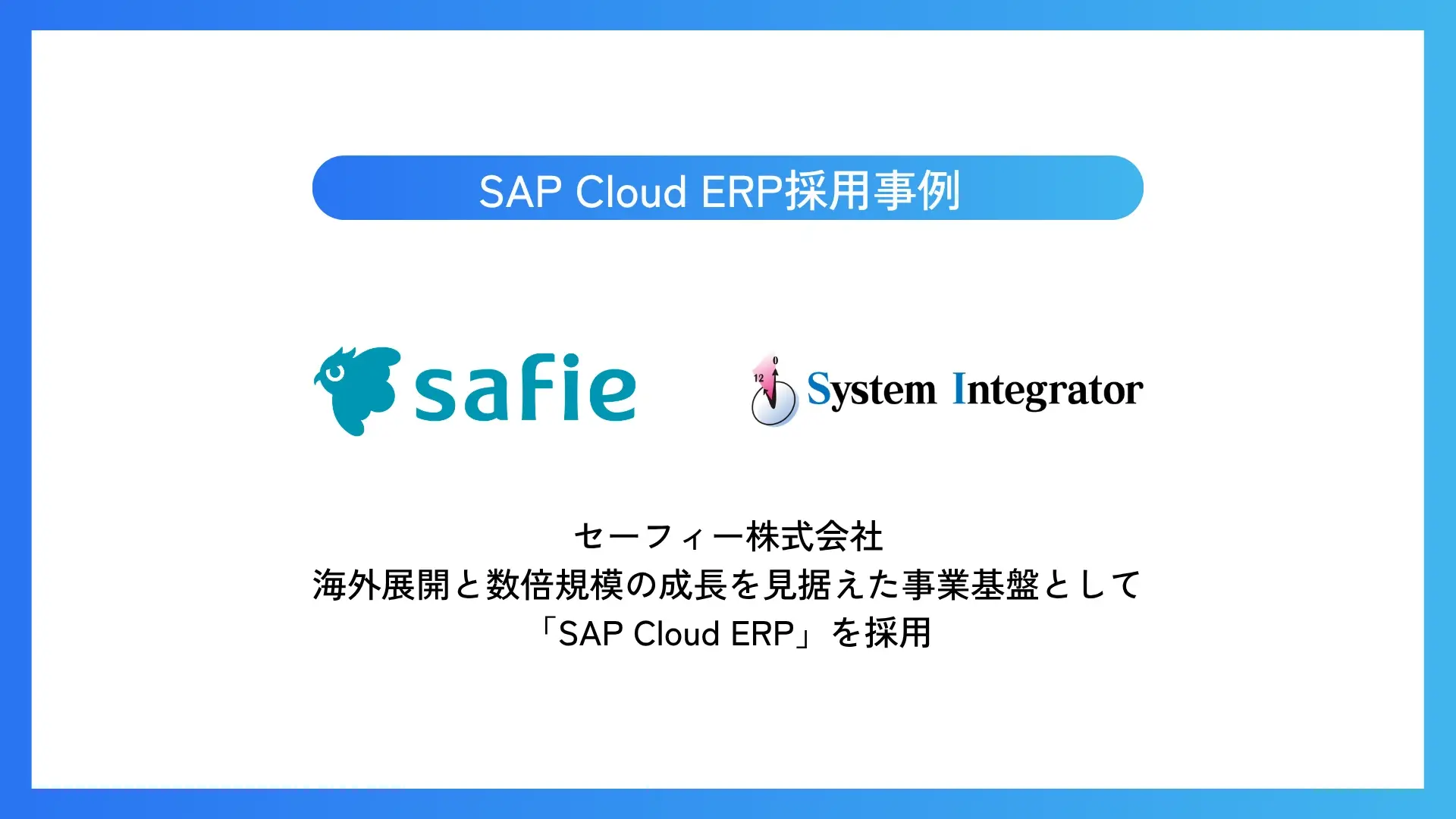 SAP Cloud ERP採用事例

safie

0
12
System Integrator

セーフィー株式会社
海外展開と数倍規模の成長を見据えた事業基盤として
「SAP Cloud ERP」を採用